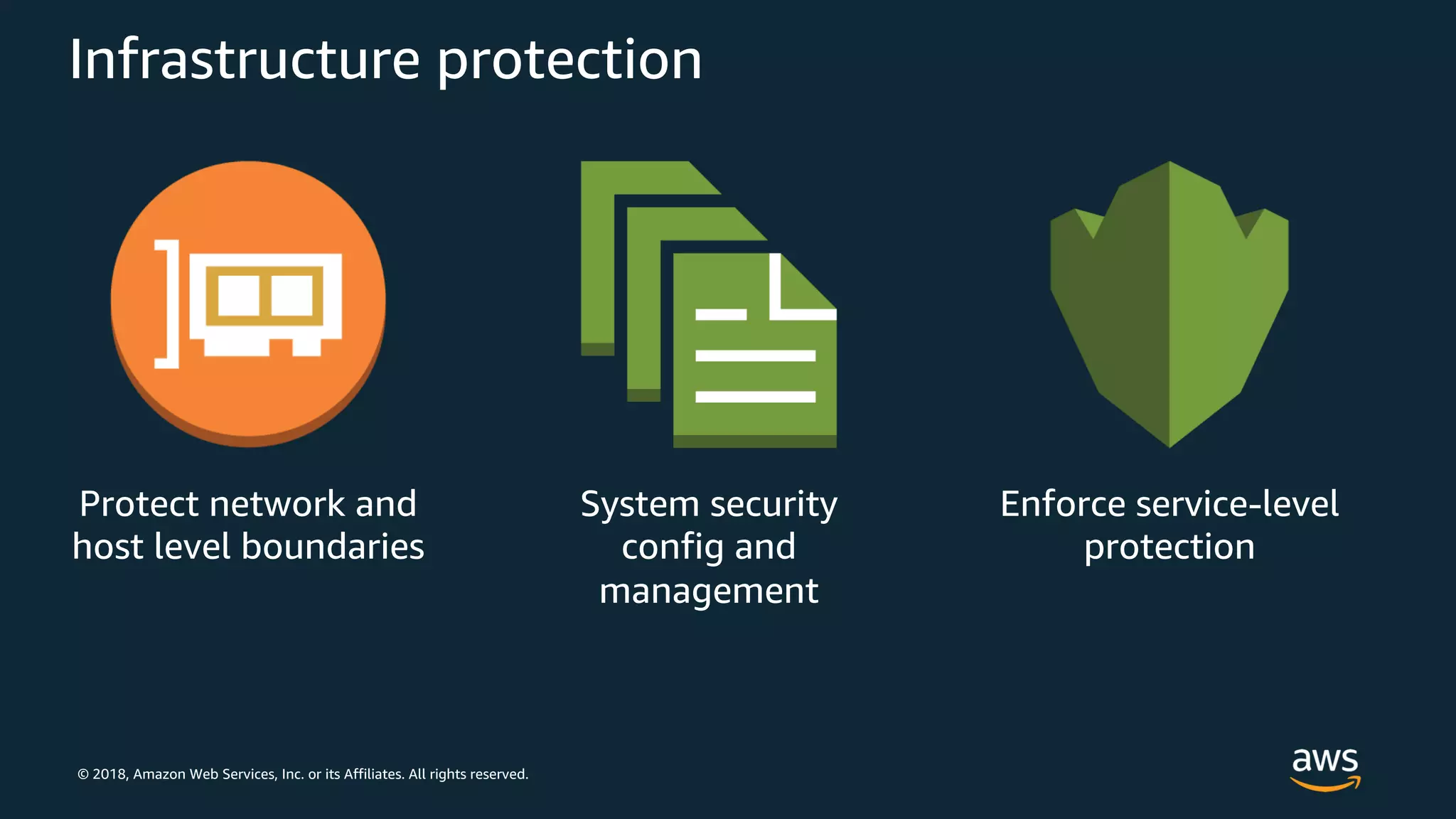 Infrastructure protection

Protect network and host level boundaries

System security config and management

Enforce service-level protection

© 2018, Amazon Web Services, Inc. or its Affiliates. All rights reserved.

aws